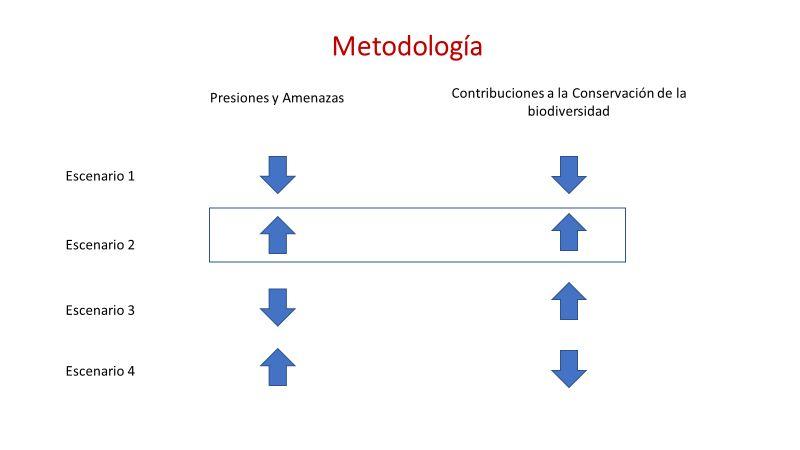 Metodología

Presiones y Amenazas

Contribuciones a la Conservación de la biodiversidad

Escenario 1

Escenario 2

Escenario 3

Escenario 4